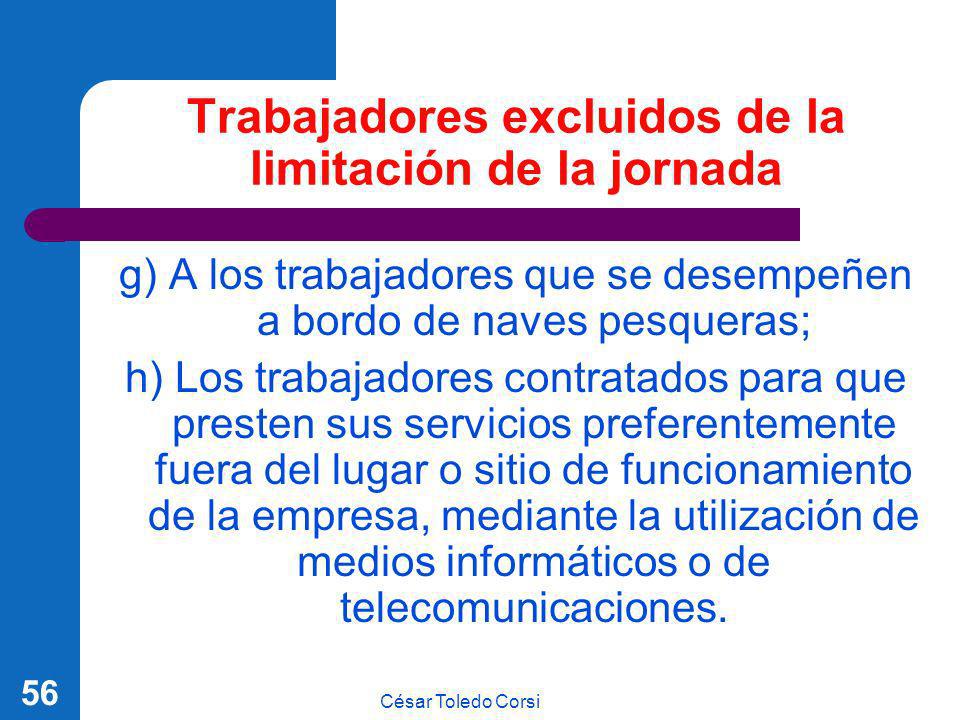 Trabajadores excluidos de la limitación de la jornada

g) A los trabajadores que se desempeñen a bordo de naves pesqueras;

h) Los trabajadores contratados para que presten sus servicios preferentemente fuera del lugar o sitio de funcionamiento de la empresa, mediante la utilización de medios informáticos o de telecomunicaciones.

56

César Toledo Corsi